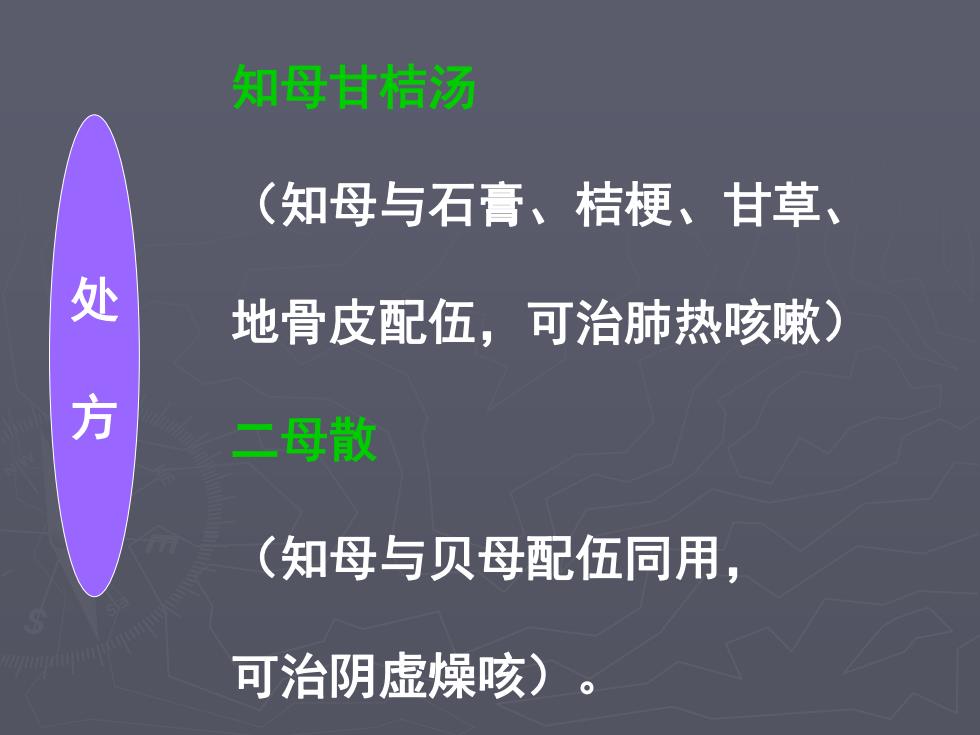 处方

知母甘桔汤

（知母与石膏、桔梗、甘草、地骨皮配伍，可治肺热咳嗽）

二母散

（知母与贝母配伍同用，可治阴虚燥咳）。